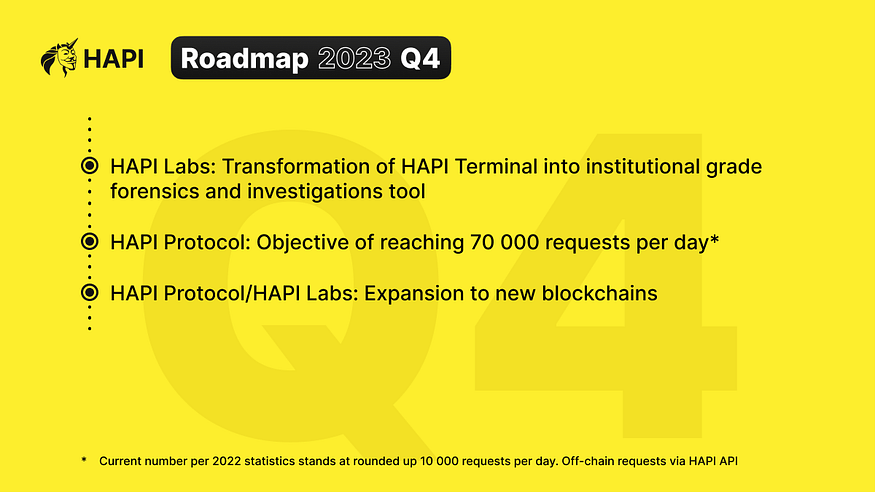 HAPI

Roadmap 2023 Q4

Q4

HAPI Labs: Transformation of HAPI Terminal into institutional grade forensics and investigations tool

HAPI Protocol: Objective of reaching 70 000 requests per day*

HAPI Protocol/HAPI Labs: Expansion to new blockchains

* Current number per 2022 statistics stands at rounded up 10 000 requests per day. Off-chain requests via HAPI API